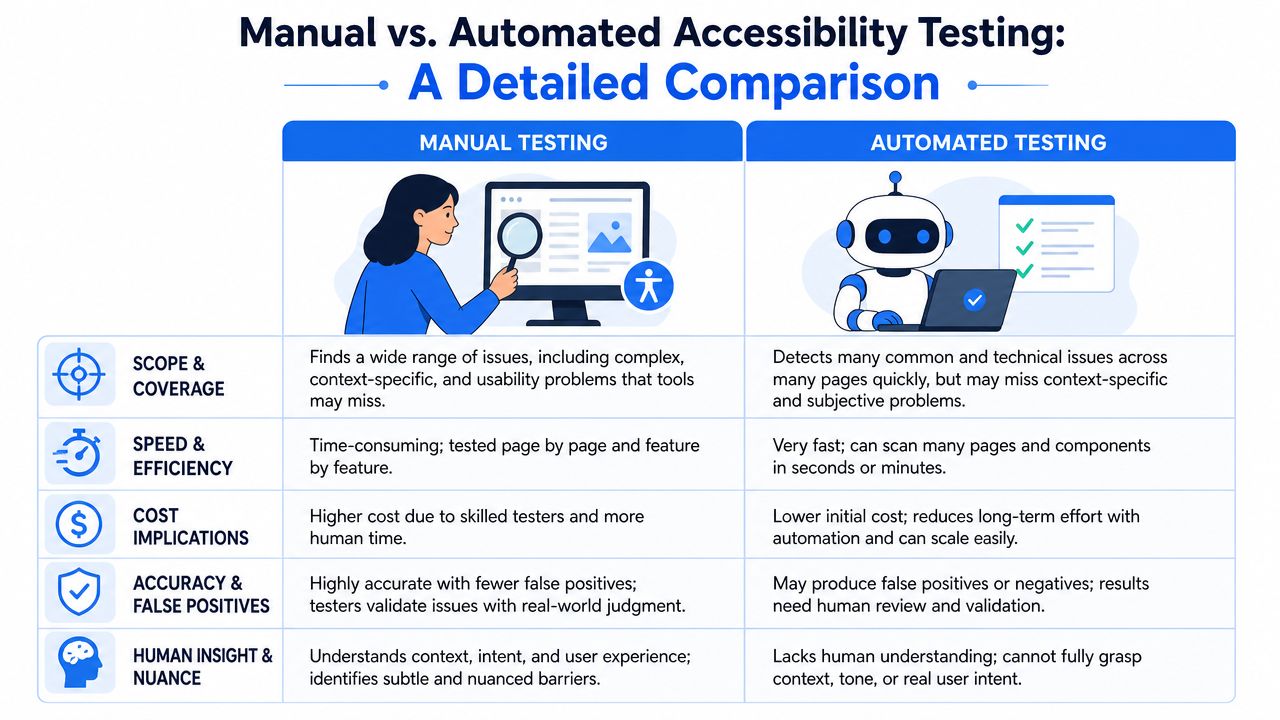 Manual vs. Automated Accessibility Testing:
A Detailed Comparison

| | MANUAL TESTING | AUTOMATED TESTING |
|---|---|---|
| SCOPE & COVERAGE | Finds a wide range of issues, including complex, context-specific, and usability problems that tools may miss. | Detects many common and technical issues across many pages quickly, but may miss context-specific and subjective problems. |
| SPEED & EFFICIENCY | Time-consuming; tested page by page and feature by feature. | Very fast; can scan many pages and components in seconds or minutes. |
| COST IMPLICATIONS | Higher cost due to skilled testers and more human time. | Lower initial cost; reduces long-term effort with automation and can scale easily. |
| ACCURACY & FALSE POSITIVES | Highly accurate with fewer false positives; testers validate issues with real-world judgment. | May produce false positives or negatives; results need human review and validation. |
| HUMAN INSIGHT & NUANCE | Understands context, intent, and user experience; identifies subtle and nuanced barriers. | Lacks human understanding; cannot fully grasp context, tone, or real user intent. |